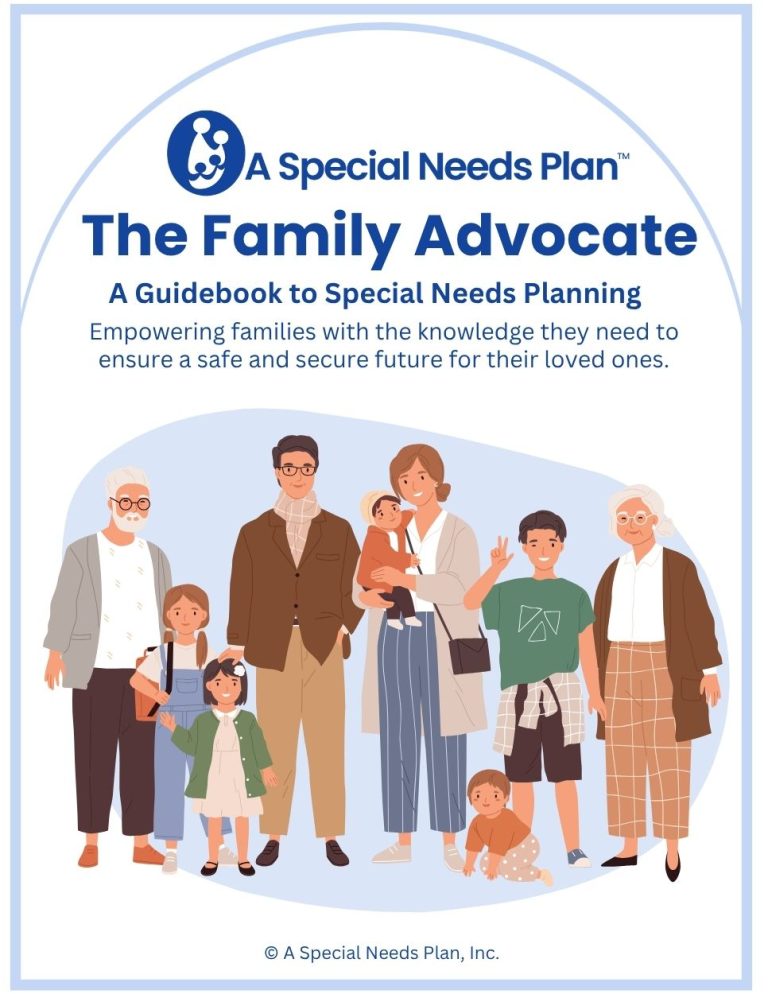 A Special Needs Plan™

The Family Advocate

A Guidebook to Special Needs Planning

Empowering families with the knowledge they need to ensure a safe and secure future for their loved ones.

© A Special Needs Plan, Inc.